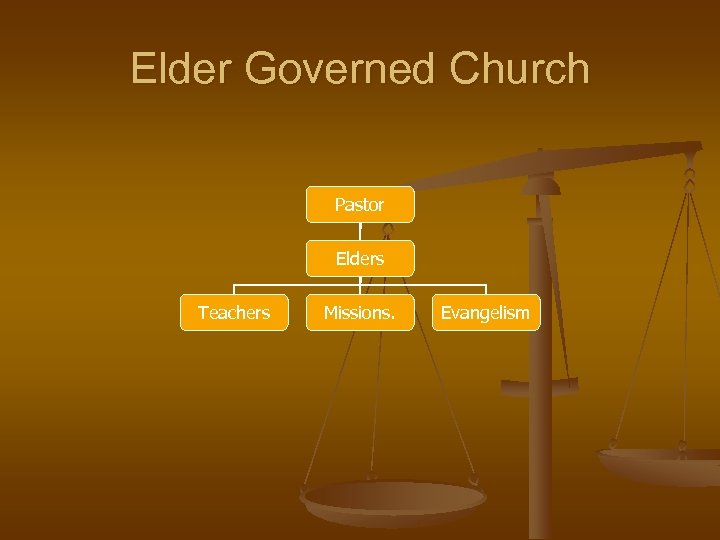 Elder Governed Church

Pastor

Elders

Teachers

Missions.

Evangelism